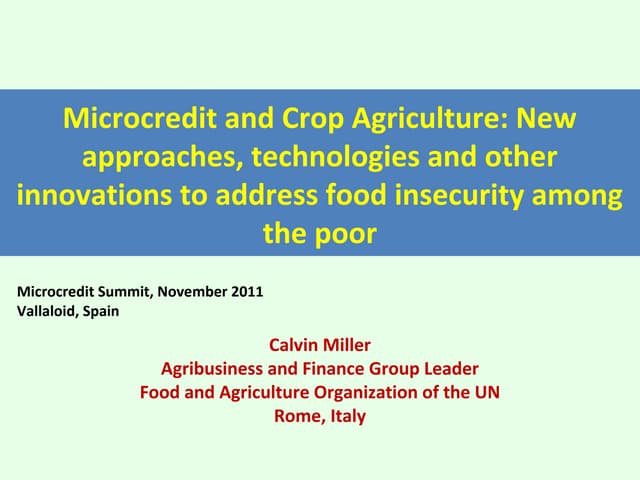 Microcredit and Crop Agriculture: New approaches, technologies and other innovations to address food insecurity among the poor

Microcredit Summit, November 2011
Vallaloid, Spain

Calvin Miller
Agribusiness and Finance Group Leader
Food and Agriculture Organization of the UN
Rome, Italy